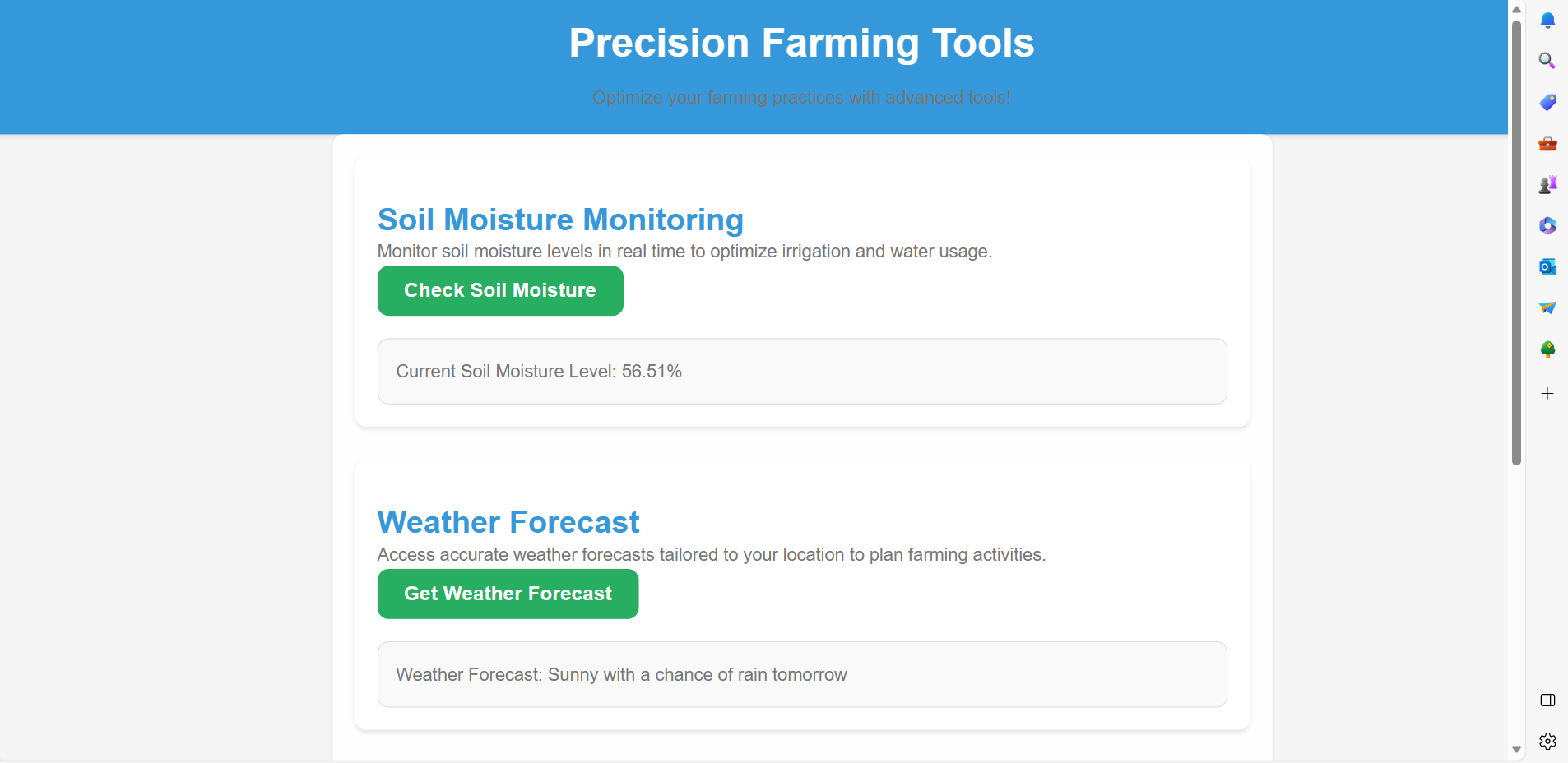 Precision Farming Tools

Optimize your farming practices with advanced tools!

Soil Moisture Monitoring

Monitor soil moisture levels in real time to optimize irrigation and water usage.

Check Soil Moisture

Current Soil Moisture Level: 56.51%

Weather Forecast

Access accurate weather forecasts tailored to your location to plan farming activities.

Get Weather Forecast

Weather Forecast: Sunny with a chance of rain tomorrow